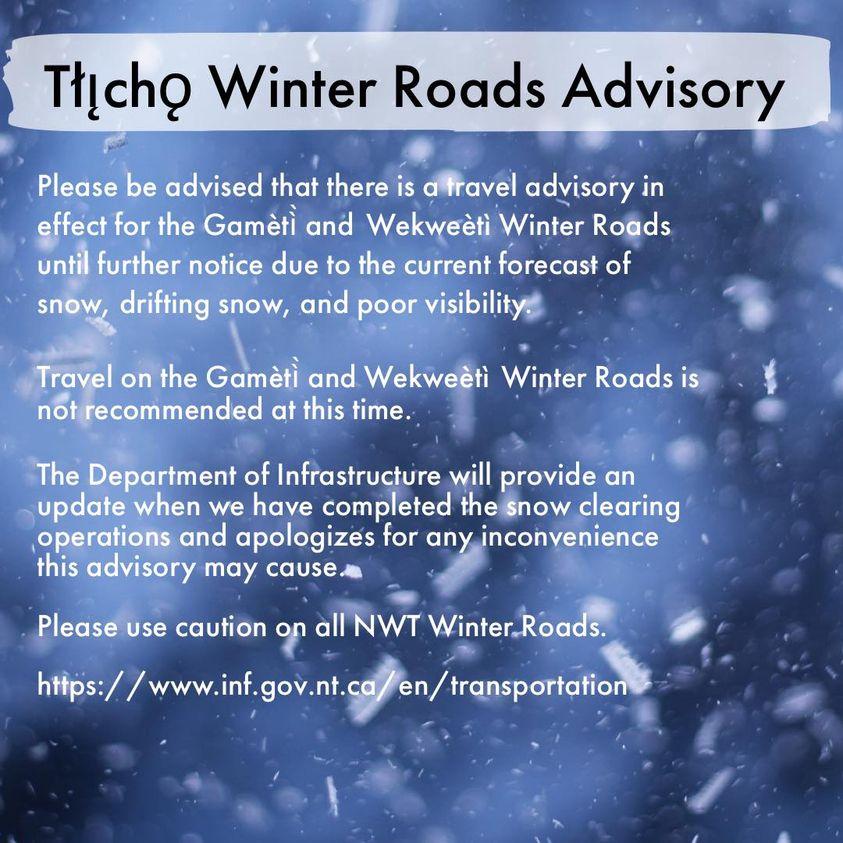 Tłı̨chǫ Winter Roads Advisory

Please be advised that there is a travel advisory in effect for the Gamètì and Wekweètì Winter Roads until further notice due to the current forecast of snow, drifting snow, and poor visibility.

Travel on the Gamètì and Wekweètì Winter Roads is not recommended at this time.

The Department of Infrastructure will provide an update when we have completed the snow clearing operations and apologizes for any inconvenience this advisory may cause.

Please use caution on all NWT Winter Roads.

https://www.inf.gov.nt.ca/en/transportation